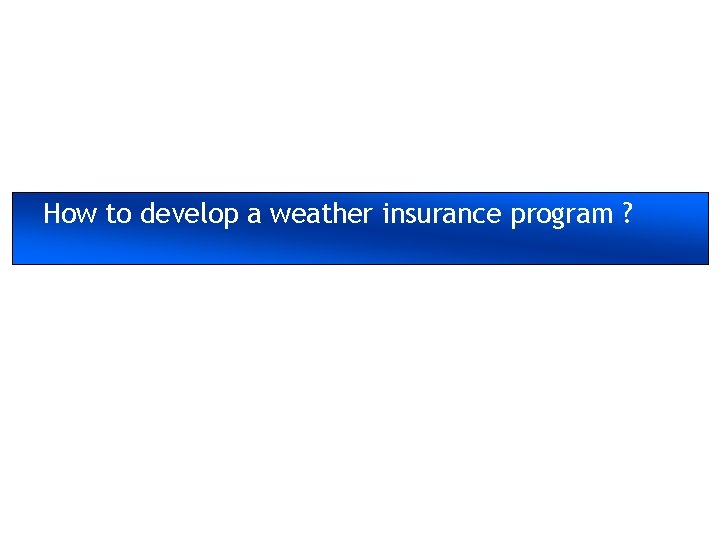 How to develop a weather insurance program ?